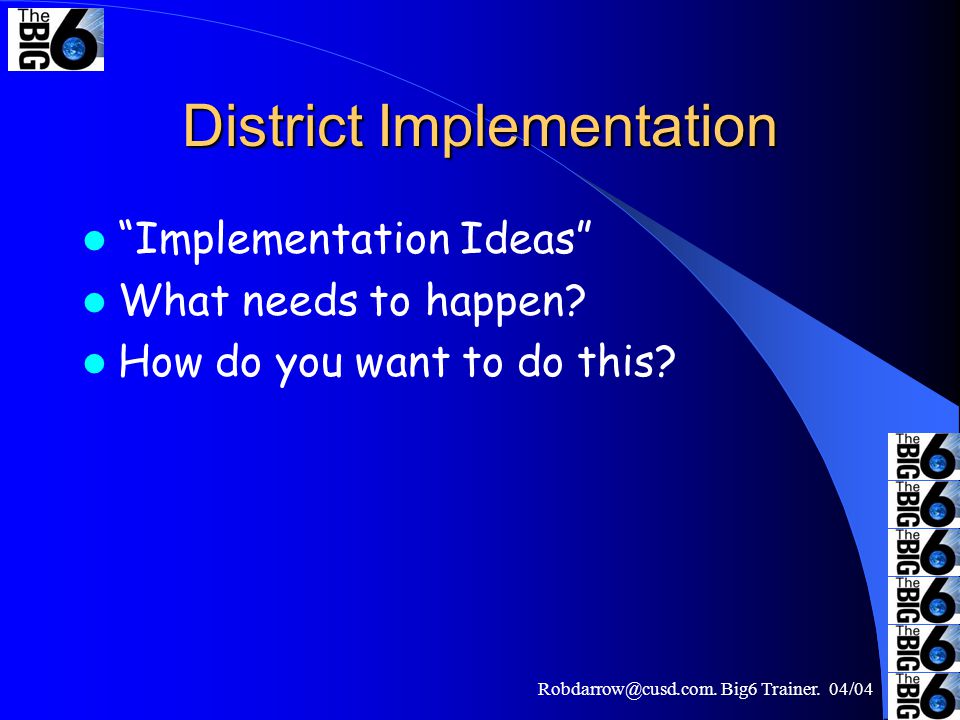 The BIG 6

District Implementation

- "Implementation Ideas"
- What needs to happen?
- How do you want to do this?

The BIG 6
The BIG 6
The BIG 6
The BIG 6
The BIG 6
The BIG 6

Robdarrow@cusd.com. Big6 Trainer. 04/04